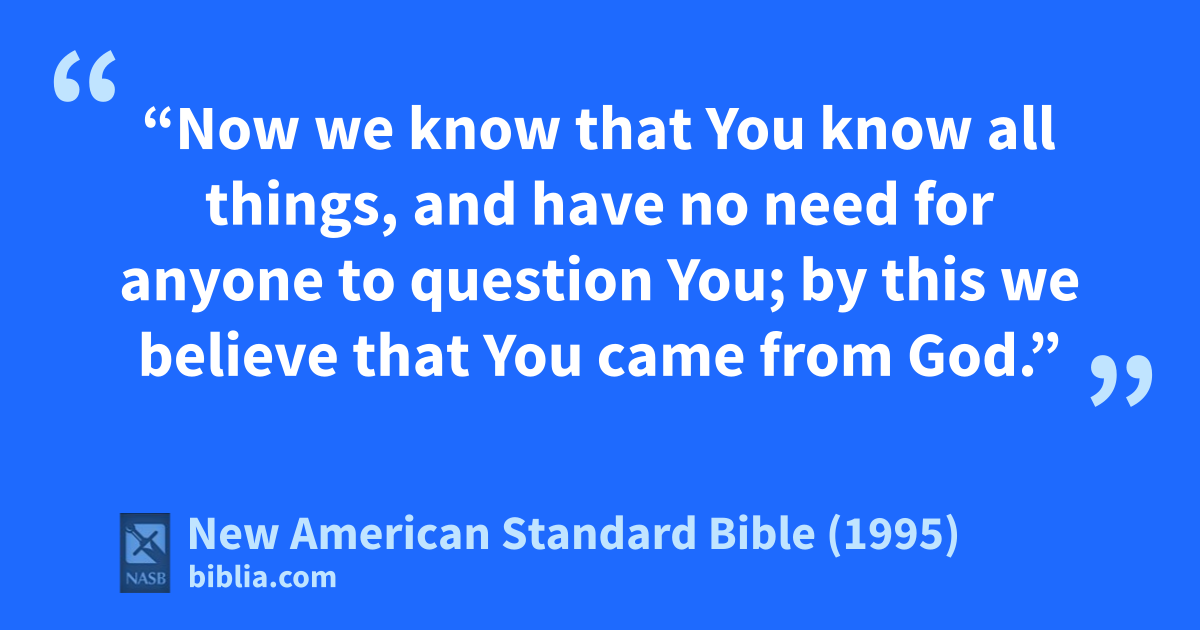 “Now we know that You know all things, and have no need for anyone to question You; by this we believe that You came from God.”

NASB

New American Standard Bible (1995)
biblia.com